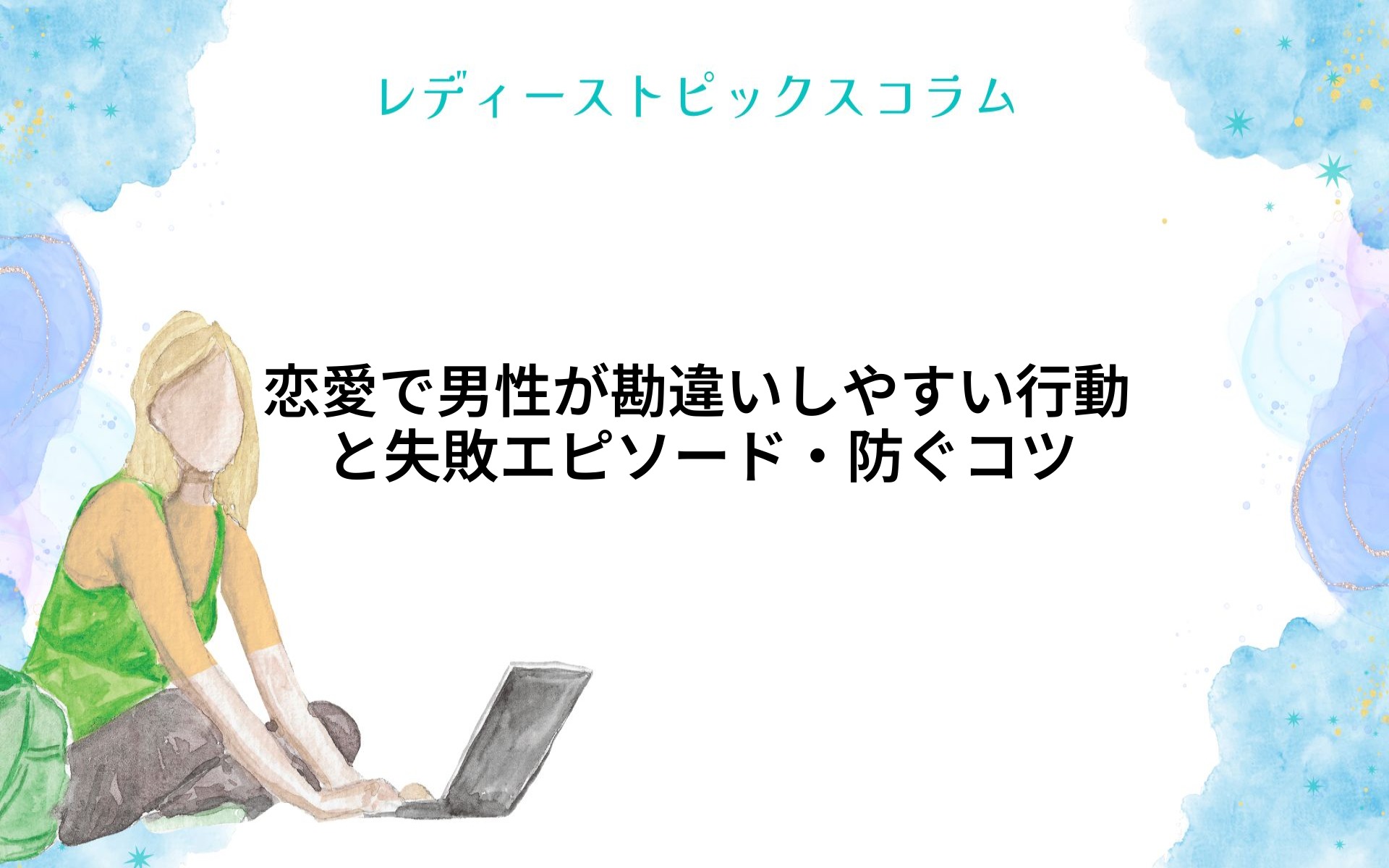 レディーストピックスコラム

恋愛で男性が勘違いしやすい行動と失敗エピソード・防ぐコツ